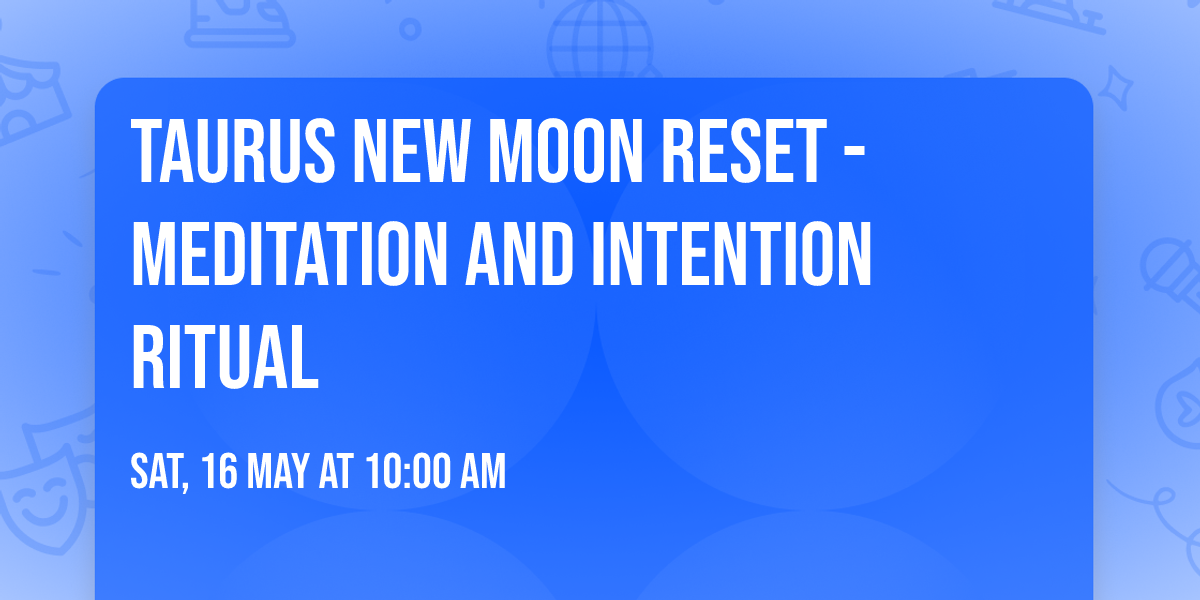 TAURUS NEW MOON RESET - MEDITATION AND INTENTION RITUAL

SAT, 16 MAY AT 10:00 AM